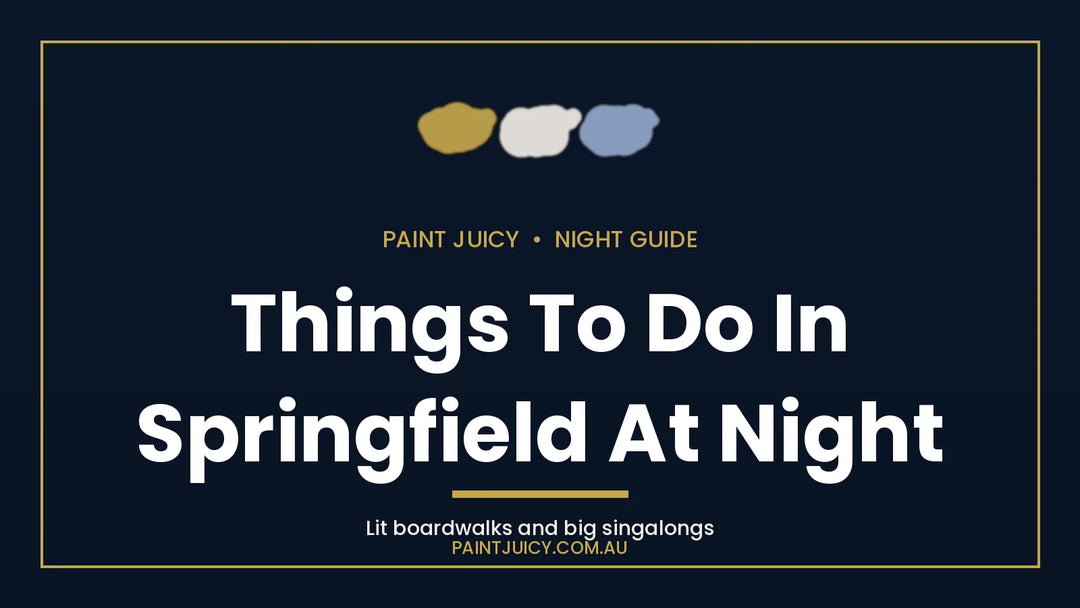 PAINT JUICY • NIGHT GUIDE

Things To Do In Springfield At Night

Lit boardwalks and big singalongs

PAINTJUICY.COM.AU